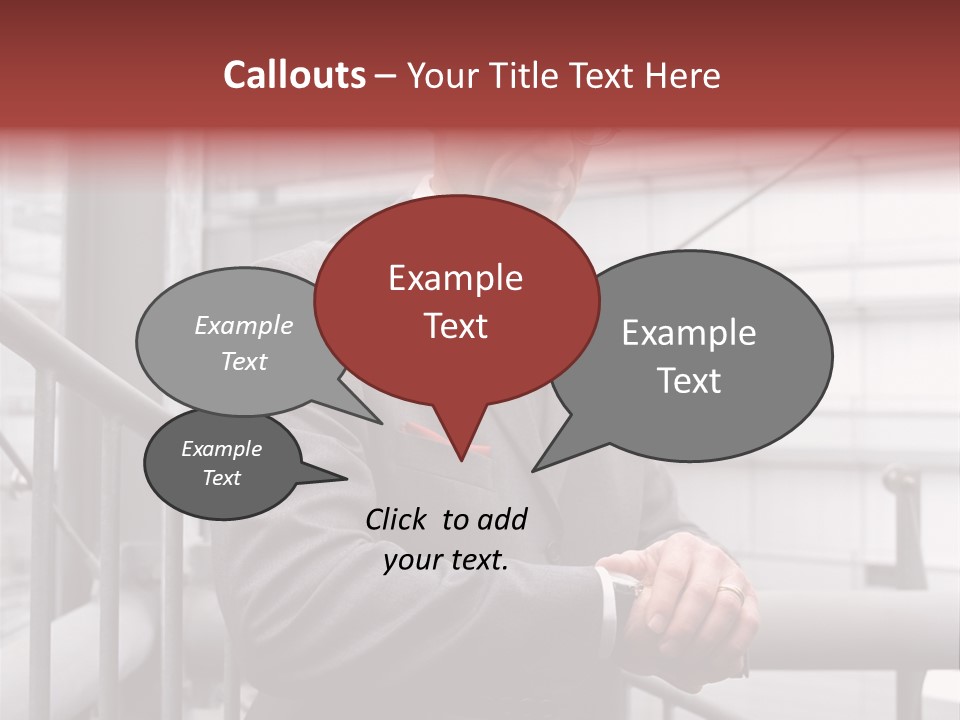 Callouts – Your Title Text Here

Example Text

Example Text

Example Text

Example Text

Click to add your text.